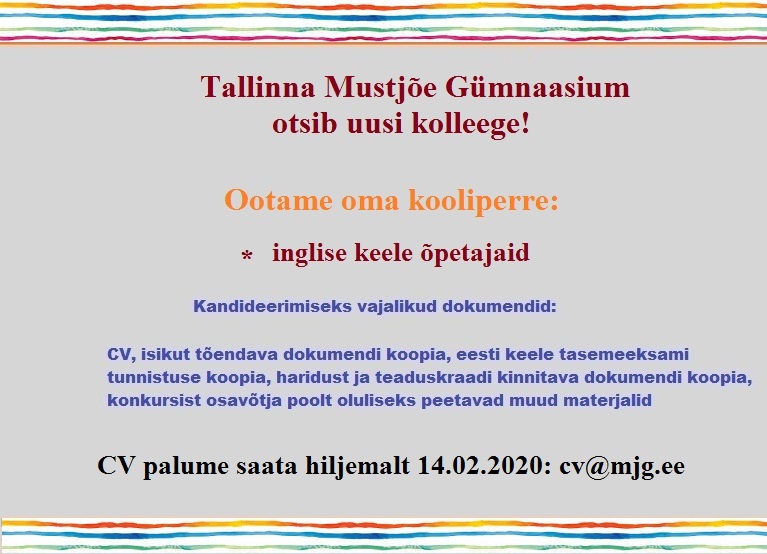 Tallinna Mustjõe Gümnaasium
otsib uusi kolleege!

Ootame oma kooliperre:

* inglise keele õpetajaid

Kandideerimiseks vajalikud dokumendid:

CV, isikut tõendava dokumendi koopia, eesti keele tasemeeksami tunnistuse koopia, haridust ja teaduskraadi kinnitava dokumendi koopia, konkursist osavõtja poolt oluliseks peetavad muud materjalid

CV palume saata hiljemalt 14.02.2020: cv@mjg.ee